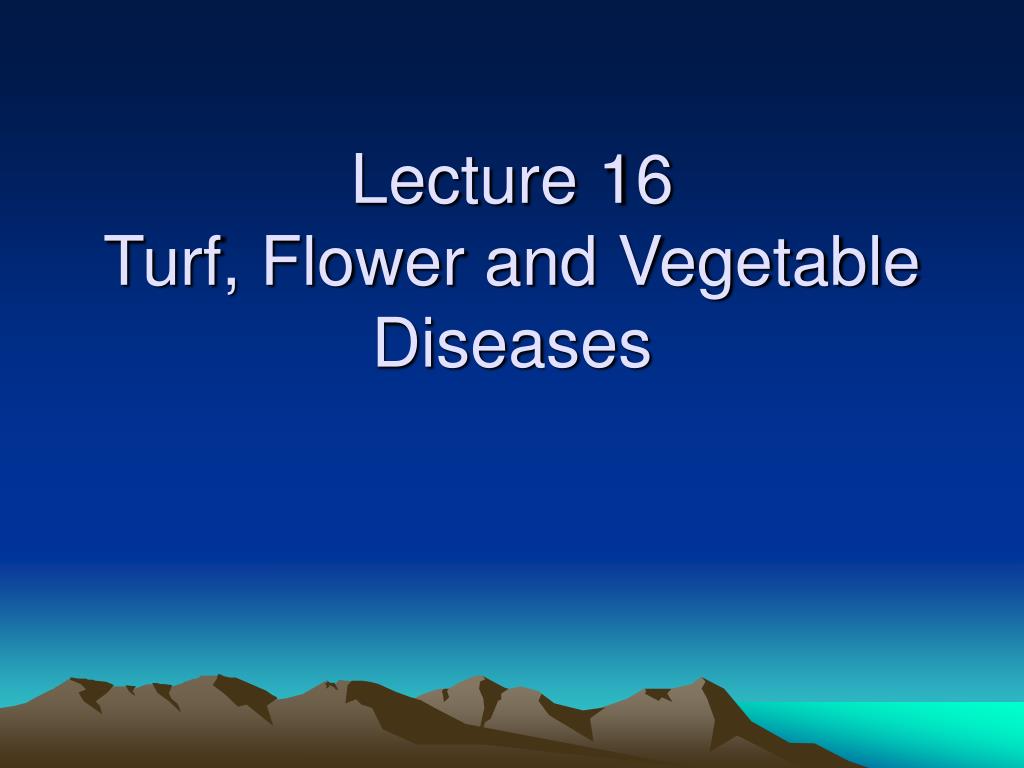 Lecture 16
Turf, Flower and Vegetable Diseases